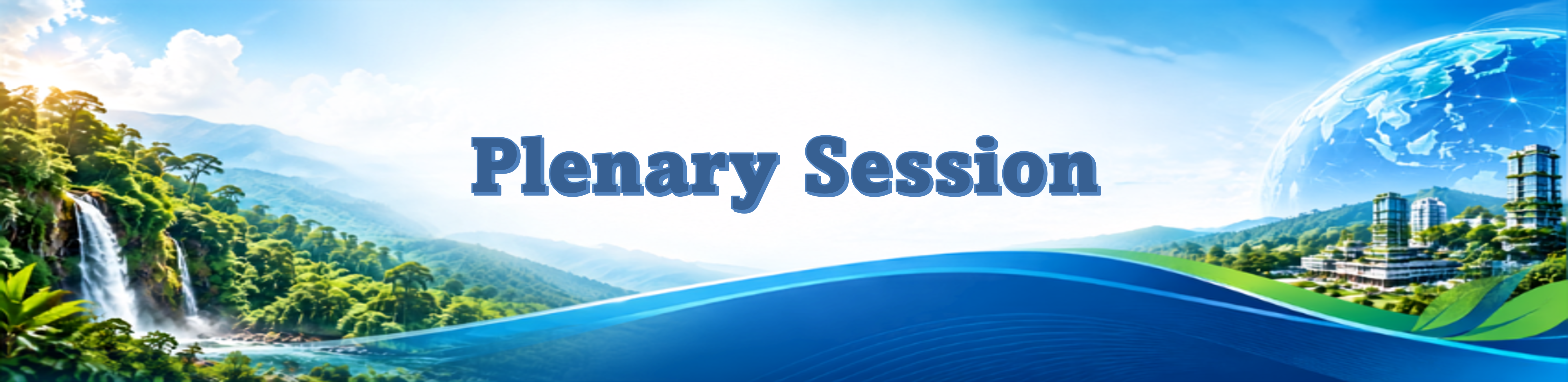 Plenary Session